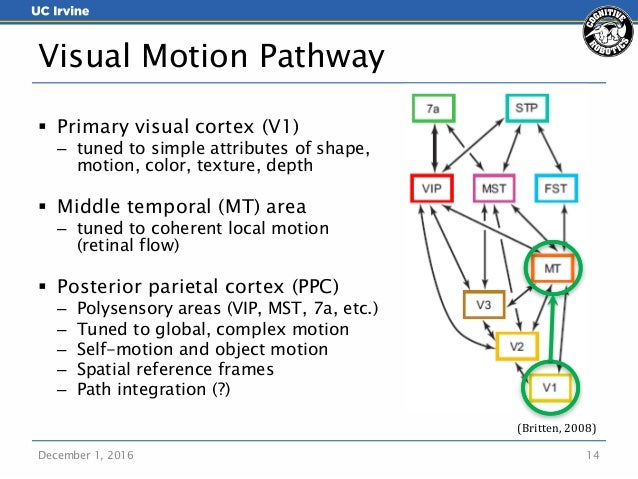 UC Irvine

COGNITIVE ROBOTICS

Visual Motion Pathway

▪ Primary visual cortex (V1)
– tuned to simple attributes of shape, motion, color, texture, depth

▪ Middle temporal (MT) area
– tuned to coherent local motion (retinal flow)

▪ Posterior parietal cortex (PPC)
– Polysensory areas (VIP, MST, 7a, etc.)
– Tuned to global, complex motion
– Self-motion and object motion
– Spatial reference frames
– Path integration (?)

7a
STP
VIP
MST
FST
MT
V3
V2
V1

(Britten, 2008)

December 1, 2016

14